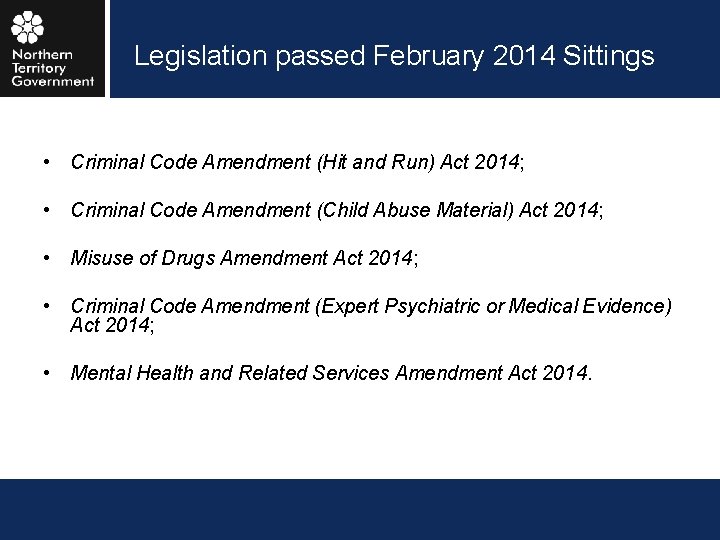 Northern Territory Government

Legislation passed February 2014 Sittings

• Criminal Code Amendment (Hit and Run) Act 2014;

• Criminal Code Amendment (Child Abuse Material) Act 2014;

• Misuse of Drugs Amendment Act 2014;

• Criminal Code Amendment (Expert Psychiatric or Medical Evidence) Act 2014;

• Mental Health and Related Services Amendment Act 2014.